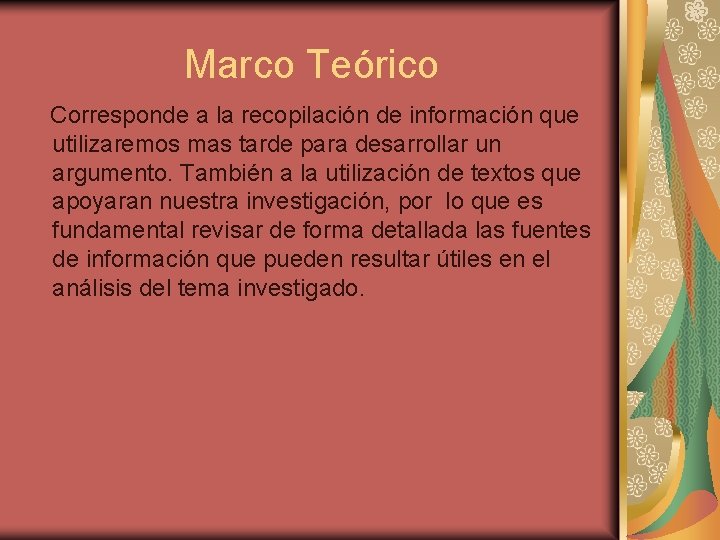 Marco Teórico

Corresponde a la recopilación de información que utilizaremos mas tarde para desarrollar un argumento. También a la utilización de textos que apoyaran nuestra investigación, por lo que es fundamental revisar de forma detallada las fuentes de información que pueden resultar útiles en el análisis del tema investigado.